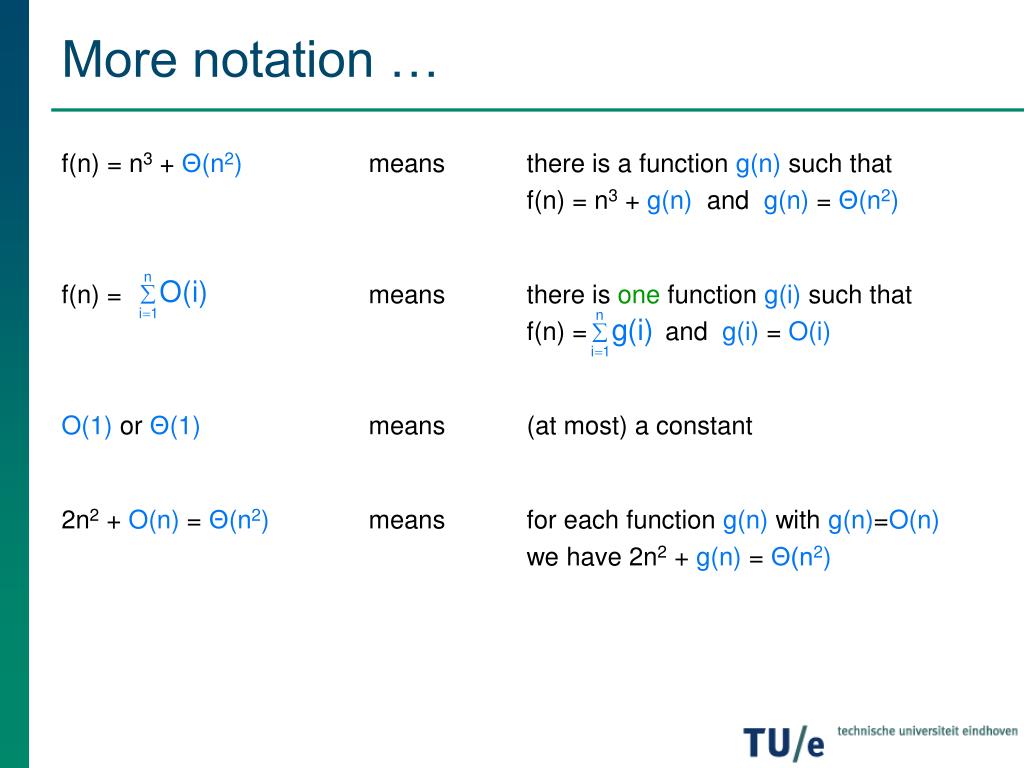 More notation …

$f(n) = n^3 + \Theta(n^2)$ means there is a function $g(n)$ such that $f(n) = n^3 + g(n)$ and $g(n) = \Theta(n^2)$

$f(n) = \sum_{i=1}^{n} O(i)$ means there is one function $g(i)$ such that $f(n) = \sum_{i=1}^{n} g(i)$ and $g(i) = O(i)$

$O(1)$ or $\Theta(1)$ means (at most) a constant

$2n^2 + O(n) = \Theta(n^2)$ means for each function $g(n)$ with $g(n)=O(n)$ we have $2n^2 + g(n) = \Theta(n^2)$

TU/e technische universiteit eindhoven